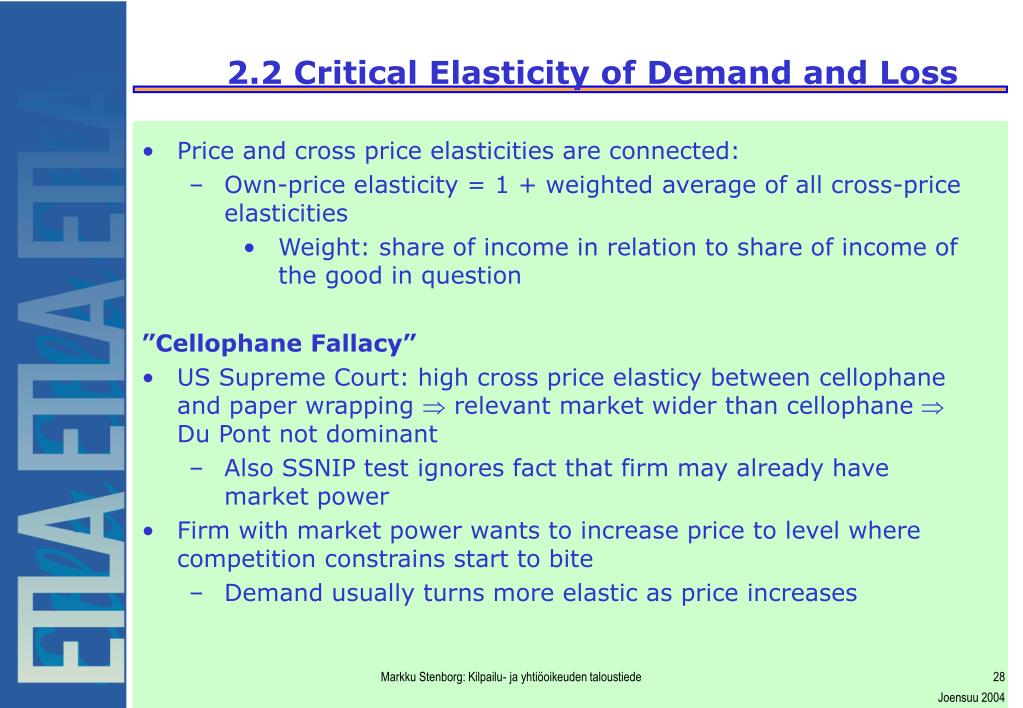 ETLA ETLA ETLA

2.2 Critical Elasticity of Demand and Loss

• Price and cross price elasticities are connected:
– Own-price elasticity = 1 + weighted average of all cross-price elasticities
• Weight: share of income in relation to share of income of the good in question

”Cellophane Fallacy”
• US Supreme Court: high cross price elasticy between cellophane and paper wrapping $\Rightarrow$ relevant market wider than cellophane $\Rightarrow$ Du Pont not dominant
– Also SSNIP test ignores fact that firm may already have market power
• Firm with market power wants to increase price to level where competition constrains start to bite
– Demand usually turns more elastic as price increases

Markku Stenborg: Kilpailu- ja yhtiöoikeuden taloustiede

28

Joensuu 2004